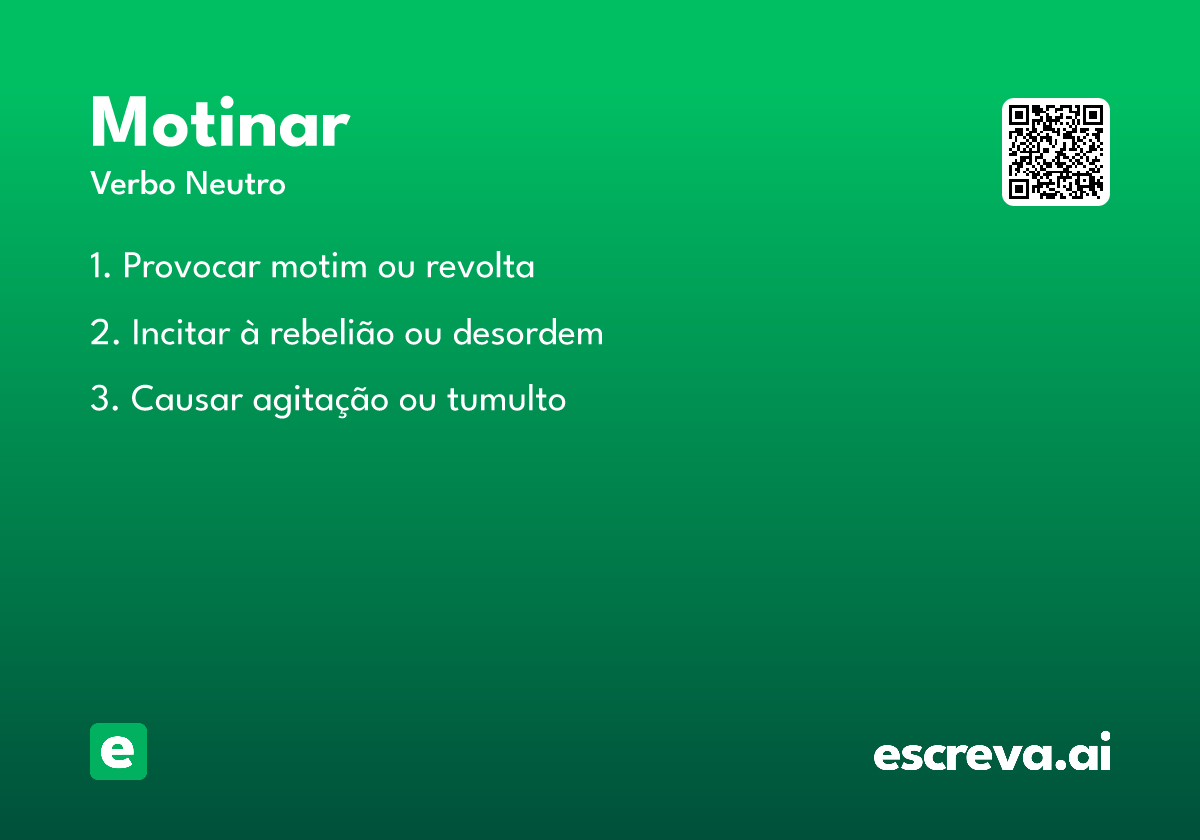 Motinar
Verbo Neutro

1. Provocar motim ou revolta

2. Incitar à rebelião ou desordem

3. Causar agitação ou tumulto

e

escreva.ai